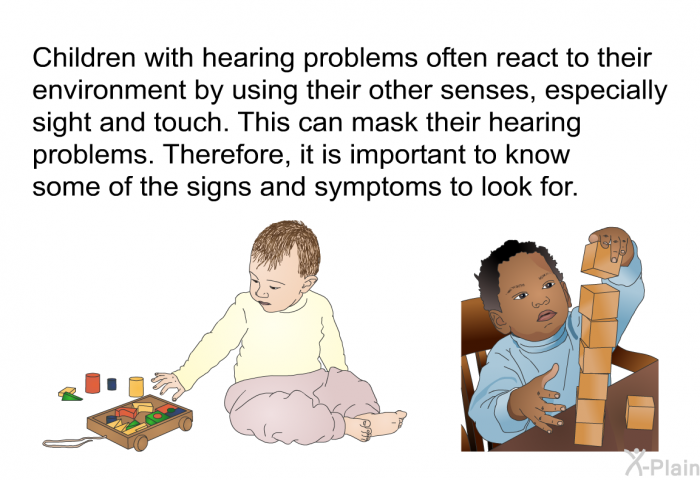 Children with hearing problems often react to their environment by using their other senses, especially sight and touch. This can mask their hearing problems. Therefore, it is important to know some of the signs and symptoms to look for.

X-Plain